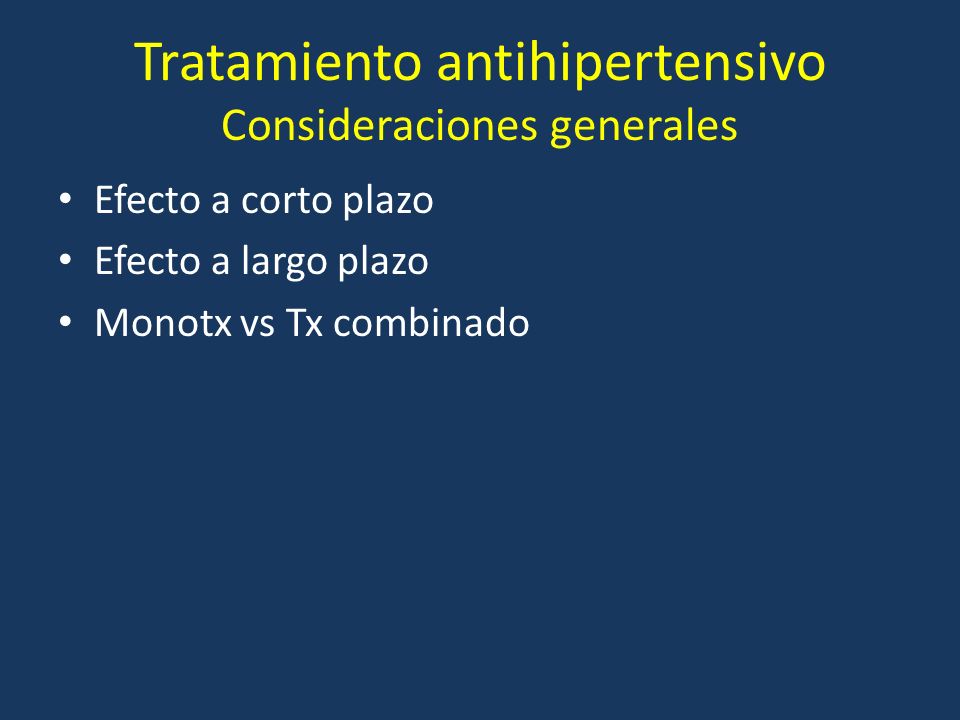 Tratamiento antihipertensivo
Consideraciones generales

• Efecto a corto plazo
• Efecto a largo plazo
• Monotx vs Tx combinado